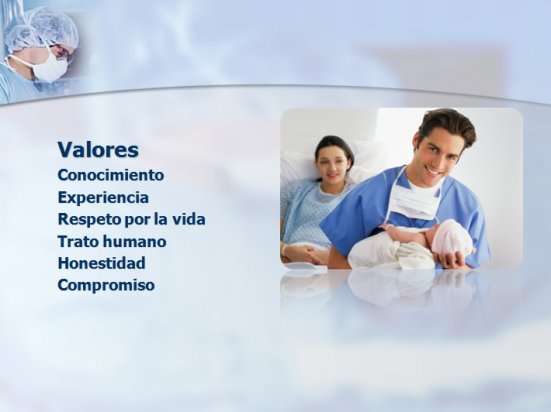 Valores
Conocimiento
Experiencia
Respeto por la vida
Trato humano
Honestidad
Compromiso